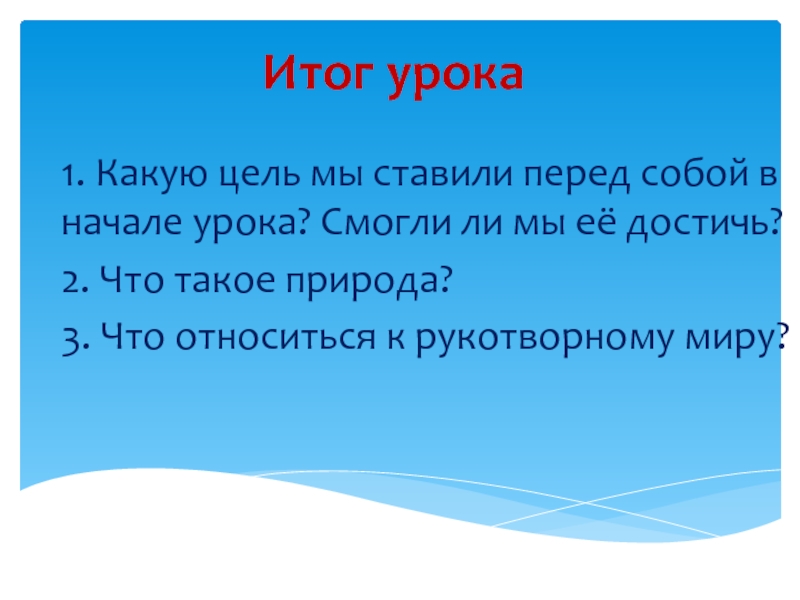 Итог урока

1. Какую цель мы ставили перед собой в начале урока? Смогли ли мы её достичь?

2. Что такое природа?

3. Что относиться к рукотворному миру?